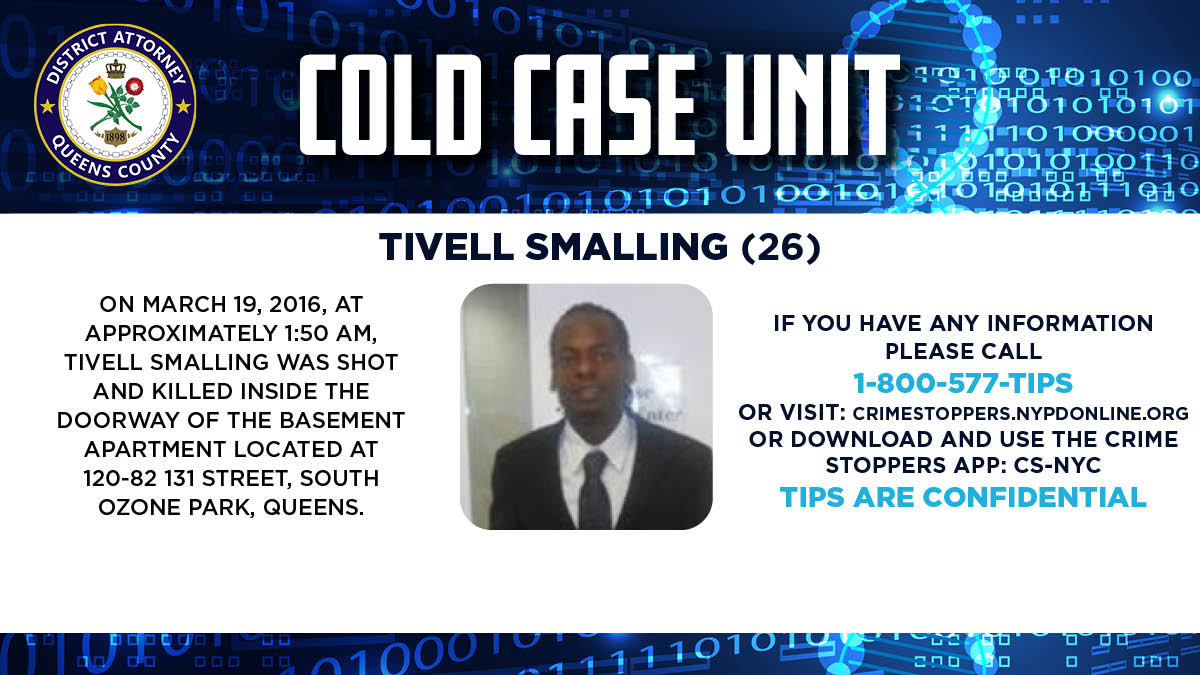 DISTRICT ATTORNEY
1898
QUEENS COUNTY

COLD CASE UNIT

TIVELL SMALLING (26)

ON MARCH 19, 2016, AT APPROXIMATELY 1:50 AM, TIVELL SMALLING WAS SHOT AND KILLED INSIDE THE DOORWAY OF THE BASEMENT APARTMENT LOCATED AT 120-82 131 STREET, SOUTH OZONE PARK, QUEENS.

IF YOU HAVE ANY INFORMATION PLEASE CALL
1-800-577-TIPS
OR VISIT: CRIMESTOPPERS.NYPDONLINE.ORG
OR DOWNLOAD AND USE THE CRIME STOPPERS APP: CS-NYC
TIPS ARE CONFIDENTIAL